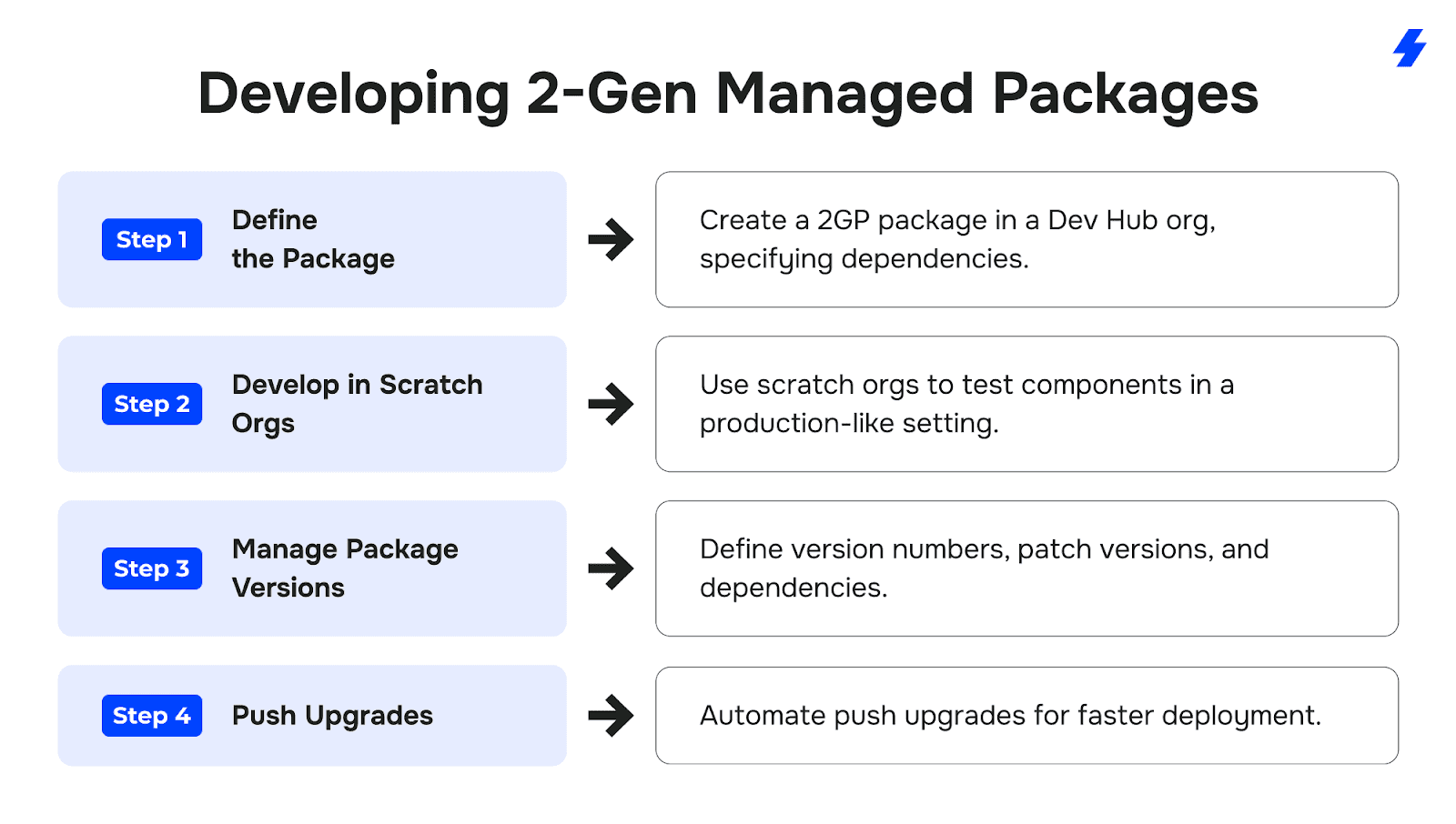 Developing 2-Gen Managed Packages

Step 1 Define the Package

Create a 2GP package in a Dev Hub org, specifying dependencies.

Step 2 Develop in Scratch Orgs

Use scratch orgs to test components in a production-like setting.

Step 3 Manage Package Versions

Define version numbers, patch versions, and dependencies.

Step 4 Push Upgrades

Automate push upgrades for faster deployment.